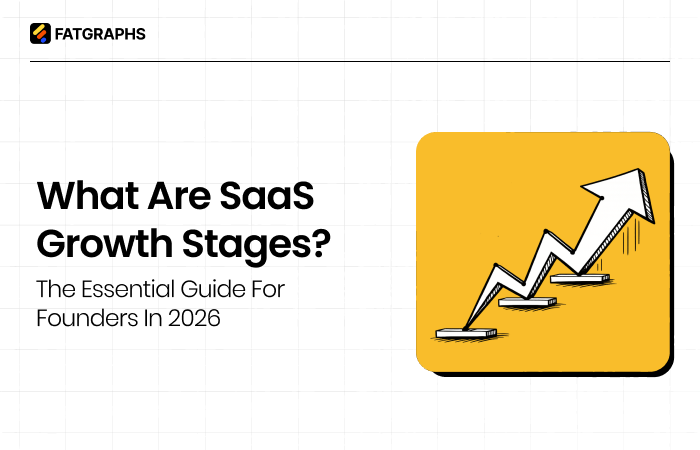 FATGRAPHS

What Are SaaS Growth Stages?

The Essential Guide For Founders In 2026